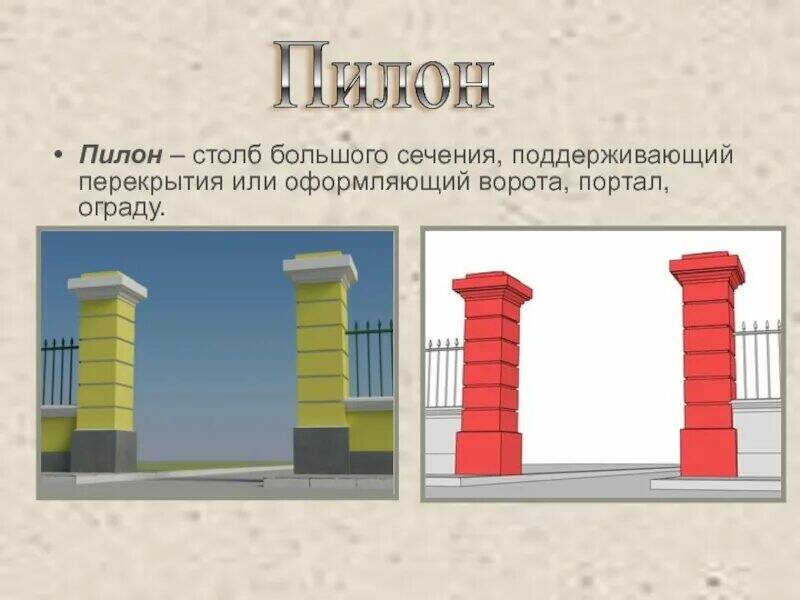 Пилон

• Пилон – столб большого сечения, поддерживающий перекрытия или оформляющий ворота, портал, ограду.